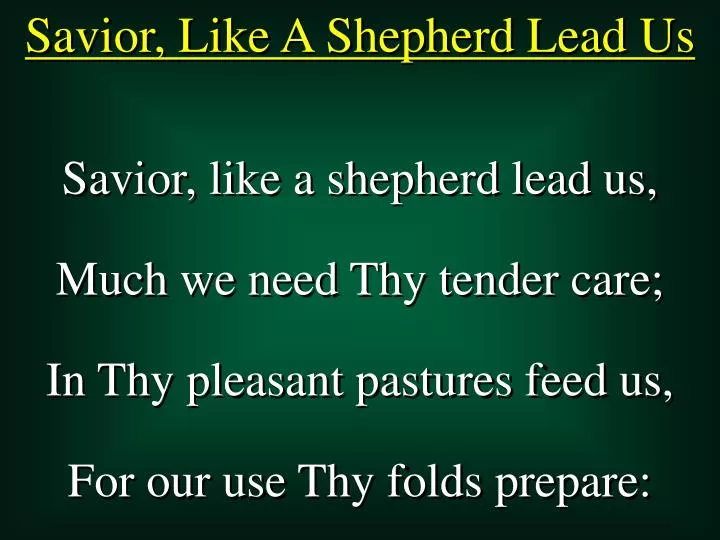 Savior, Like A Shepherd Lead Us

Savior, like a shepherd lead us,

Much we need Thy tender care;

In Thy pleasant pastures feed us,

For our use Thy folds prepare: